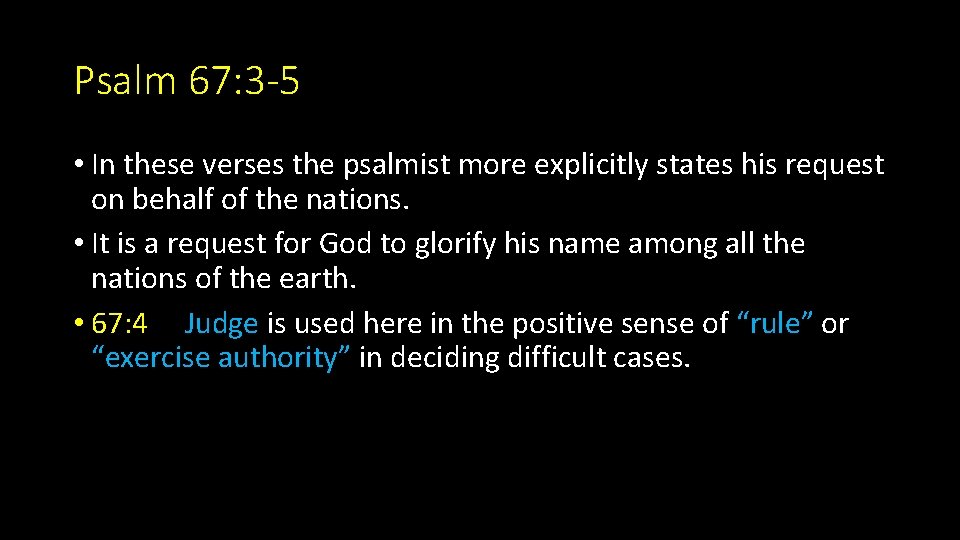 Psalm 67:3-5

• In these verses the psalmist more explicitly states his request on behalf of the nations.

• It is a request for God to glorify his name among all the nations of the earth.

• 67:4 Judge is used here in the positive sense of “rule” or “exercise authority” in deciding difficult cases.